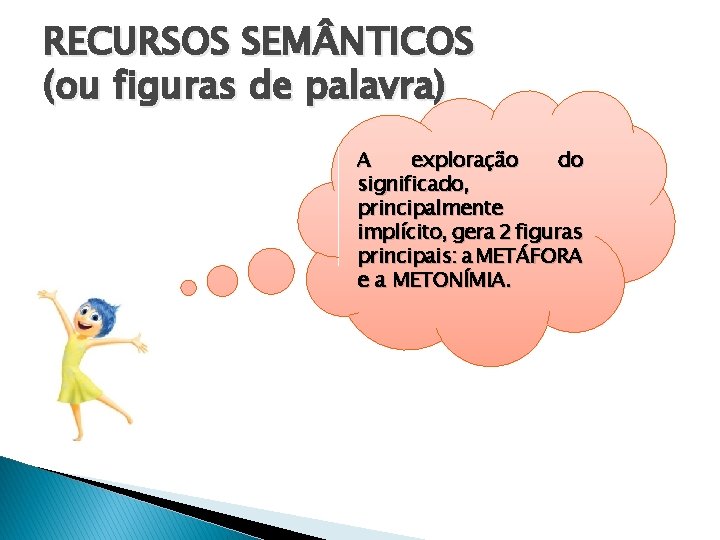 RECURSOS SEMÂNTICOS
(ou figuras de palavra)

A exploração do significado, principalmente implícito, gera 2 figuras principais: a METÁFORA e a METONÍMIA.